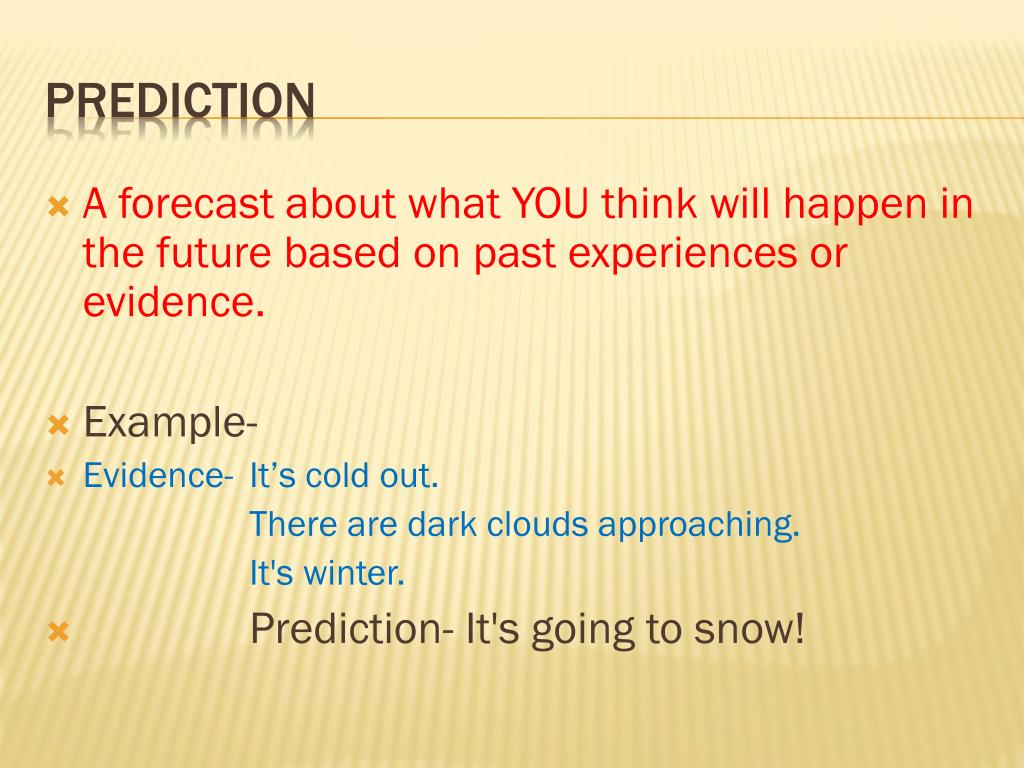 PREDICTION

A forecast about what YOU think will happen in the future based on past experiences or evidence.

Example-

Evidence- It’s cold out.
There are dark clouds approaching.
It's winter.

Prediction- It's going to snow!